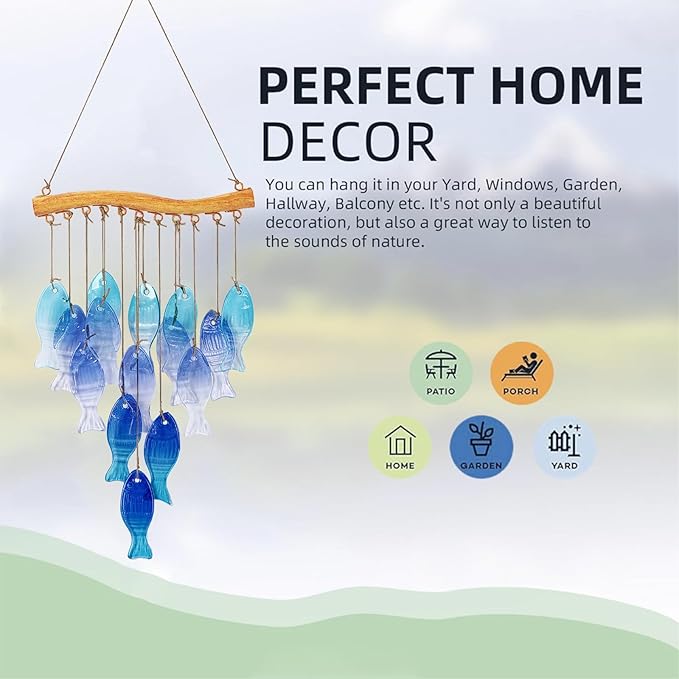 PERFECT HOME
DECOR

You can hang it in your Yard, Windows, Garden, Hallway, Balcony etc. It's not only a beautiful decoration, but also a great way to listen to the sounds of nature.

PATIO
PORCH
HOME
GARDEN
YARD